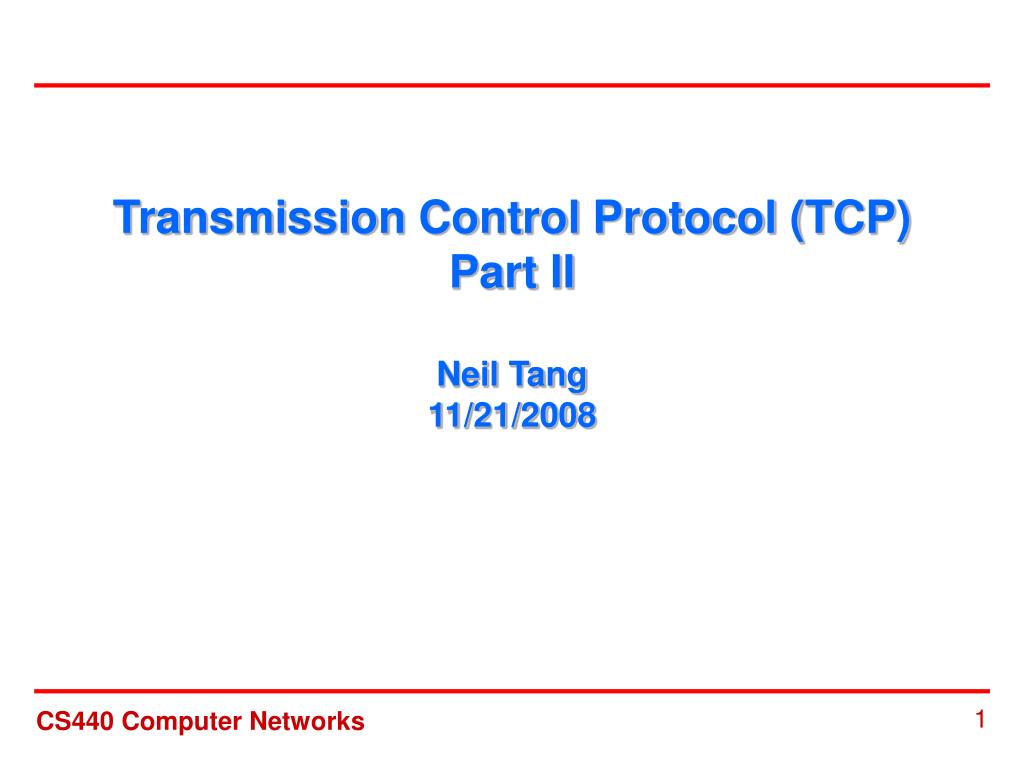 Transmission Control Protocol (TCP)
Part II

Neil Tang
11/21/2008

CS440 Computer Networks

1